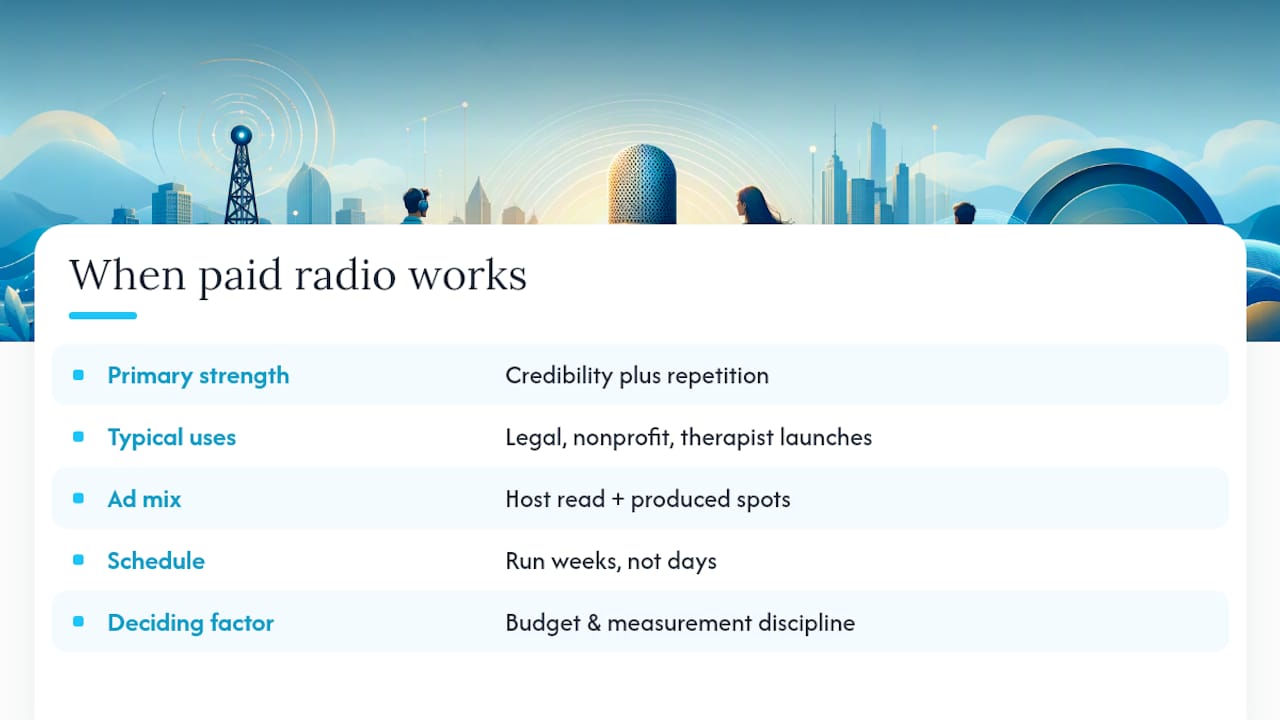 When paid radio works

| | |
|---|---|
| Primary strength | Credibility plus repetition |
| Typical uses | Legal, nonprofit, therapist launches |
| Ad mix | Host read + produced spots |
| Schedule | Run weeks, not days |
| Deciding factor | Budget & measurement discipline |